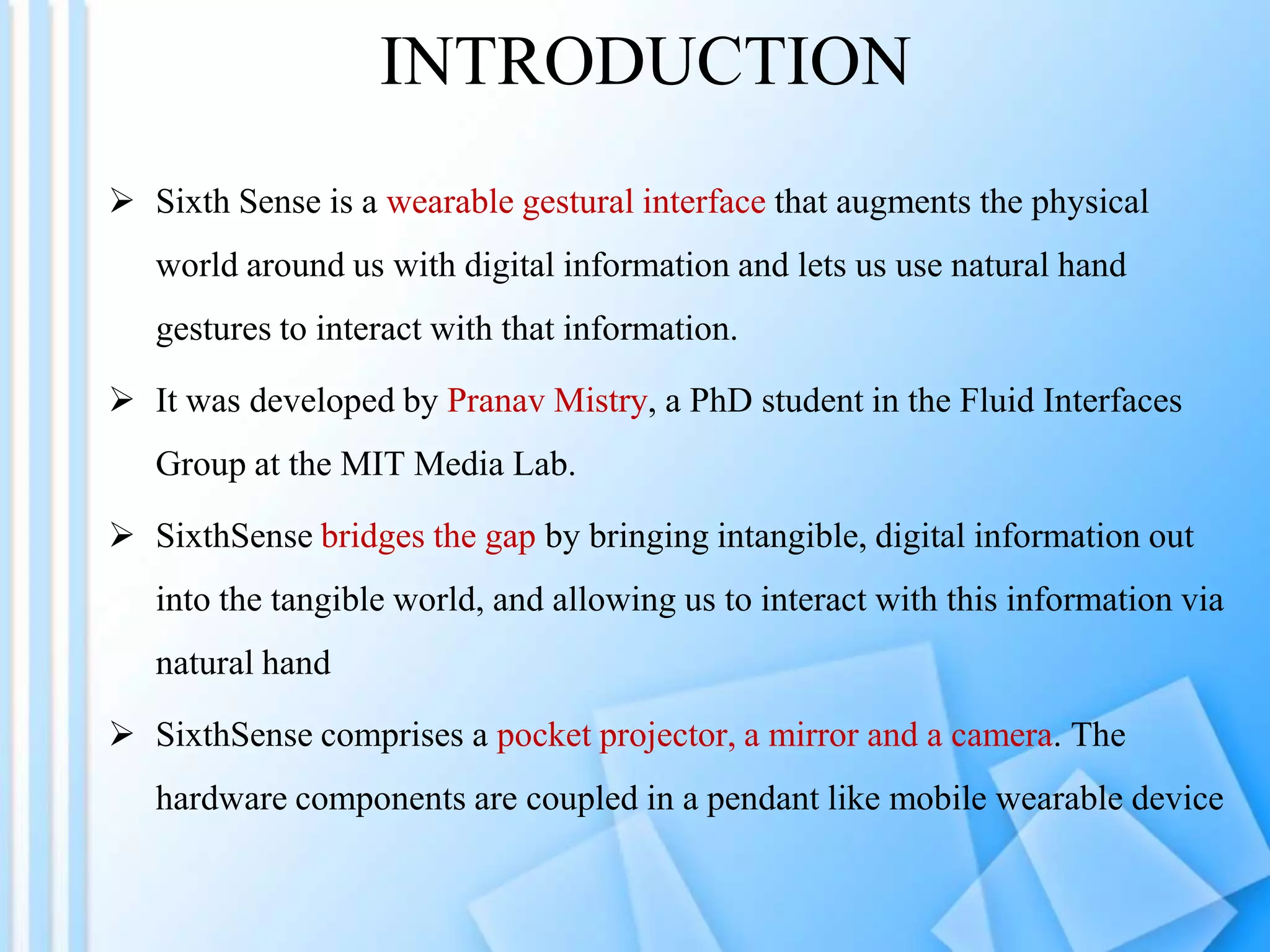 INTRODUCTION

➢ Sixth Sense is a wearable gestural interface that augments the physical world around us with digital information and lets us use natural hand gestures to interact with that information.

➢ It was developed by Pranav Mistry, a PhD student in the Fluid Interfaces Group at the MIT Media Lab.

➢ SixthSense bridges the gap by bringing intangible, digital information out into the tangible world, and allowing us to interact with this information via natural hand

➢ SixthSense comprises a pocket projector, a mirror and a camera. The hardware components are coupled in a pendant like mobile wearable device